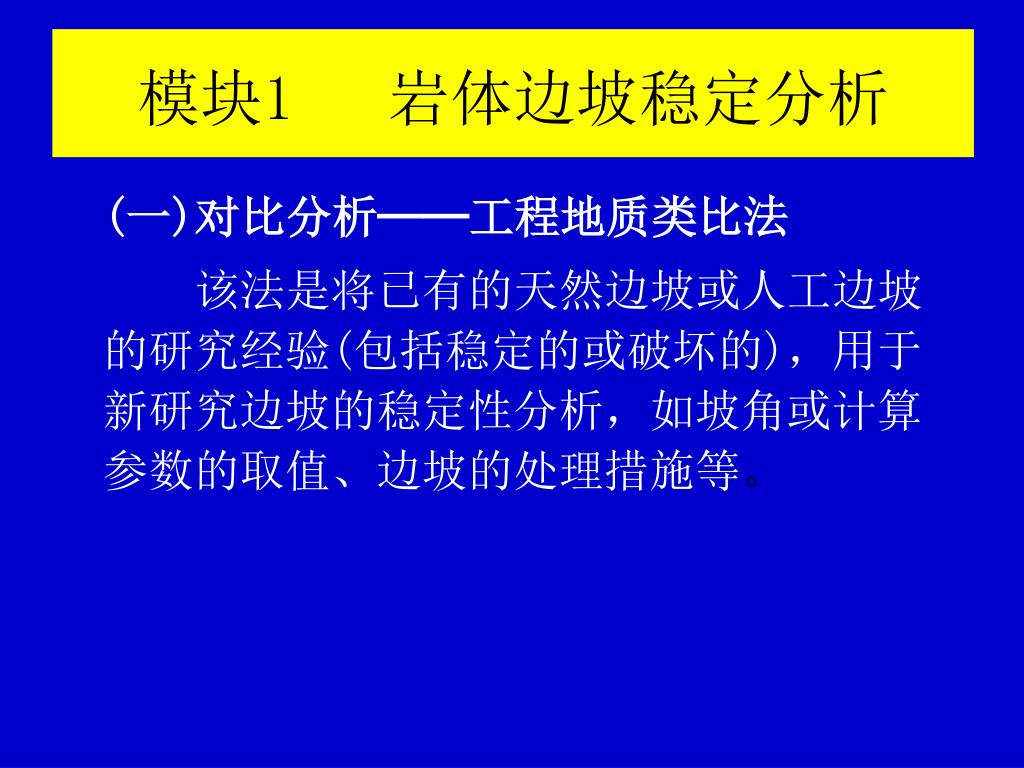 模块1　岩体边坡稳定分析

(一)对比分析——工程地质类比法

该法是将已有的天然边坡或人工边坡的研究经验(包括稳定的或破坏的)，用于新研究边坡的稳定性分析，如坡角或计算参数的取值、边坡的处理措施等。